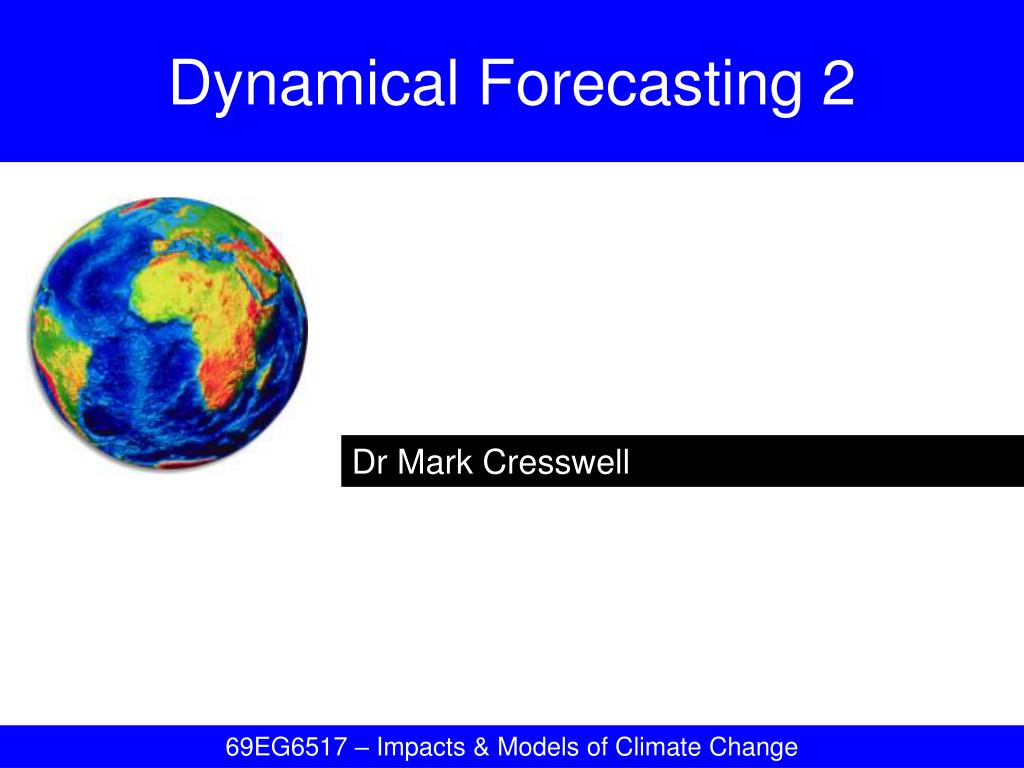 Dynamical Forecasting 2

Dr Mark Cresswell

69EG6517 – Impacts & Models of Climate Change